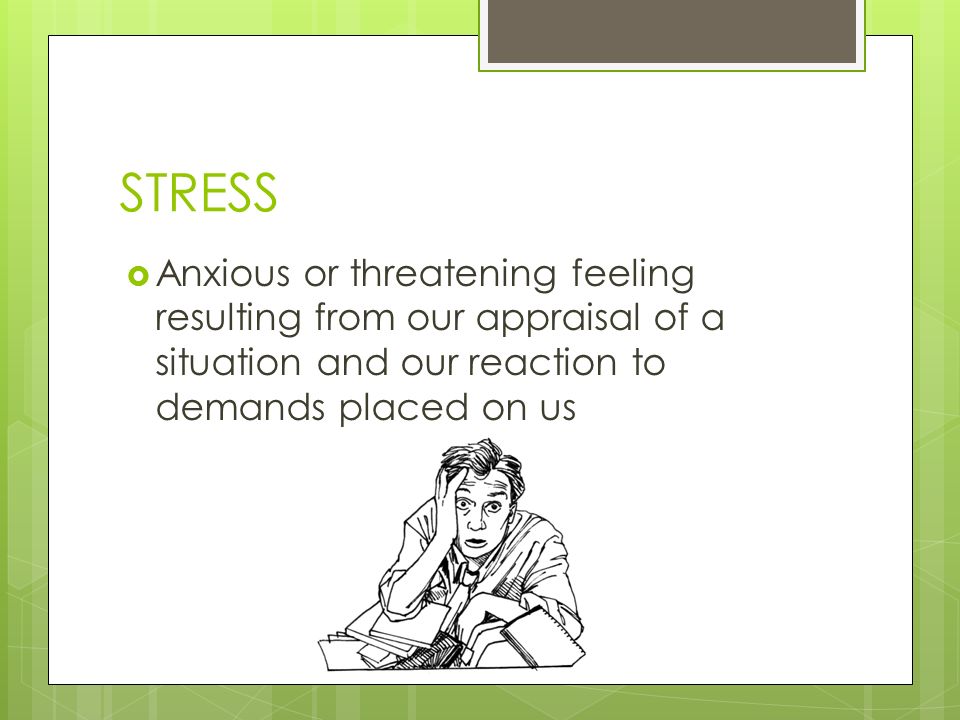 STRESS

Anxious or threatening feeling resulting from our appraisal of a situation and our reaction to demands placed on us